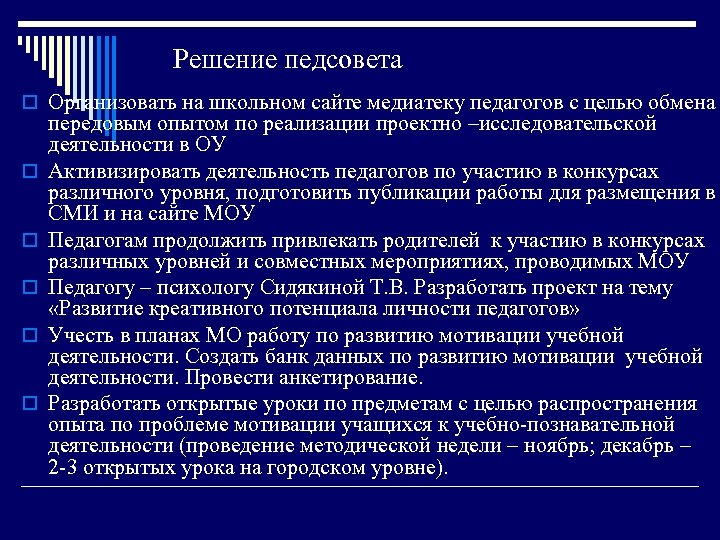 Решение педсовета

Организовать на школьном сайте медиатеку педагогов с целью обмена передовым опытом по реализации проектно –исследовательской деятельности в ОУ

Активизировать деятельность педагогов по участию в конкурсах различного уровня, подготовить публикации работы для размещения в СМИ и на сайте МОУ

Педагогам продолжить привлекать родителей к участию в конкурсах различных уровней и совместных мероприятиях, проводимых МОУ

Педагогу – психологу Сидякиной Т.В. Разработать проект на тему «Развитие креативного потенциала личности педагогов»

Учесть в планах МО работу по развитию мотивации учебной деятельности. Создать банк данных по развитию мотивации учебной деятельности. Провести анкетирование.

Разработать открытые уроки по предметам с целью распространения опыта по проблеме мотивации учащихся к учебно-познавательной деятельности (проведение методической недели – ноябрь; декабрь – 2-3 открытых урока на городском уровне).